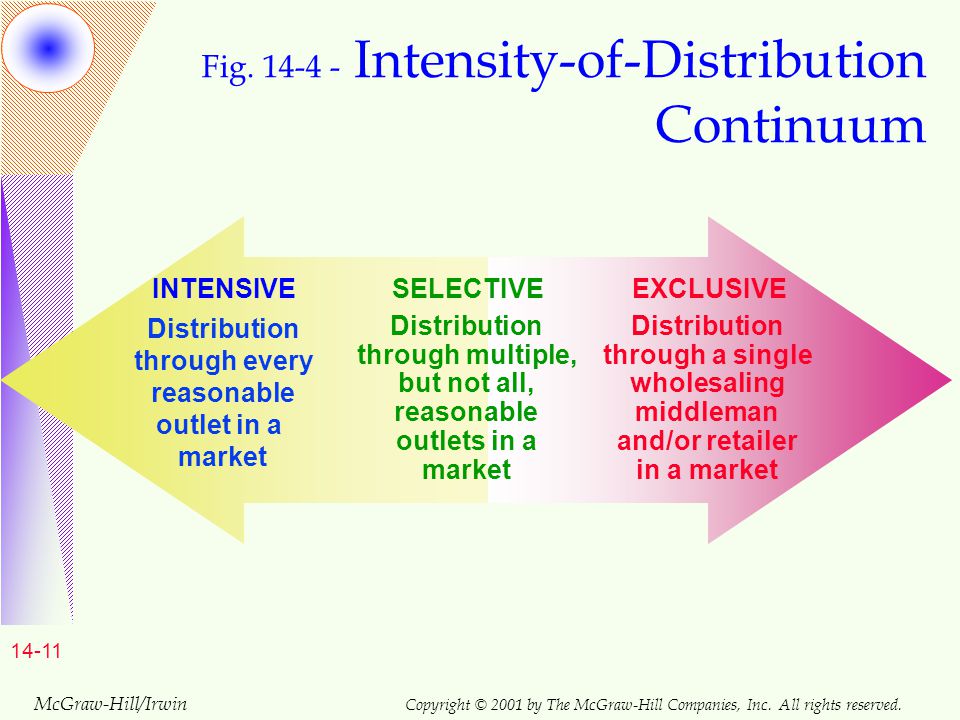 Fig. 14-4 - Intensity-of-Distribution Continuum

INTENSIVE
Distribution through every reasonable outlet in a market

SELECTIVE
Distribution through multiple, but not all, reasonable outlets in a market

EXCLUSIVE
Distribution through a single wholesaling middleman and/or retailer in a market

14-11

McGraw-Hill/Irwin

Copyright © 2001 by The McGraw-Hill Companies, Inc. All rights reserved.